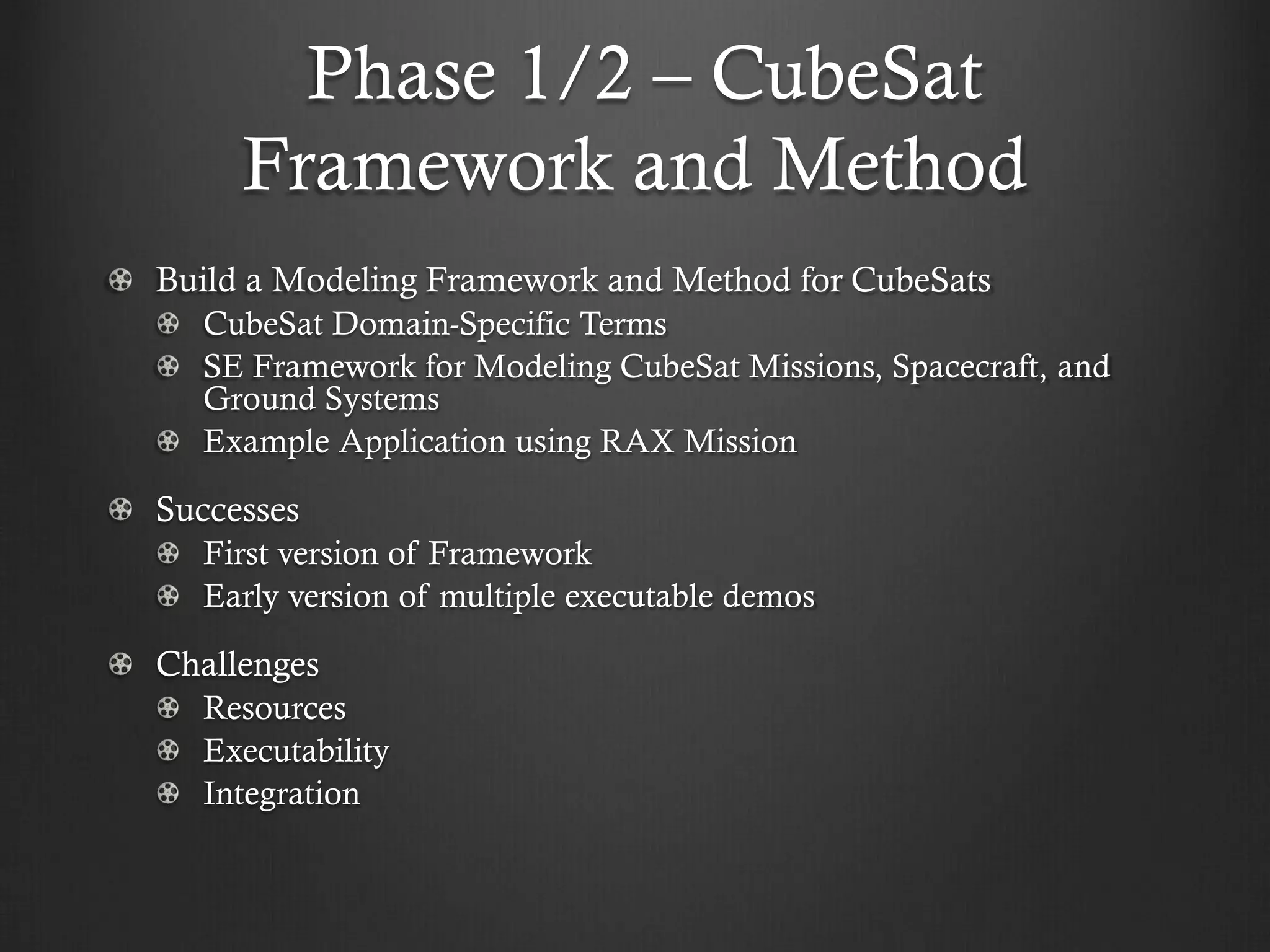 Phase 1/2 – CubeSat Framework and Method

Build a Modeling Framework and Method for CubeSats
CubeSat Domain-Specific Terms
SE Framework for Modeling CubeSat Missions, Spacecraft, and Ground Systems
Example Application using RAX Mission

Successes
First version of Framework
Early version of multiple executable demos

Challenges
Resources
Executability
Integration